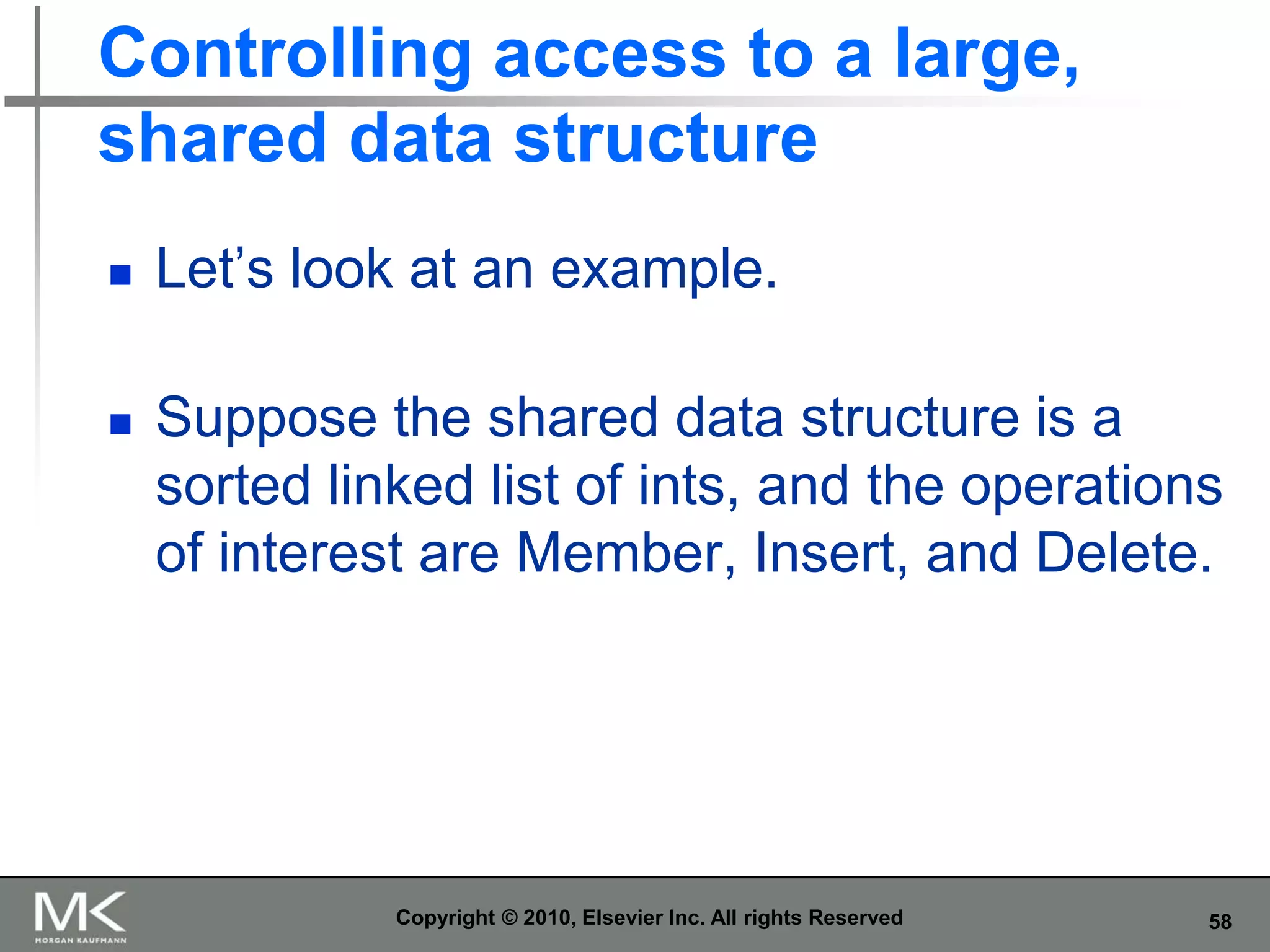 Controlling access to a large, shared data structure

Let’s look at an example.

Suppose the shared data structure is a sorted linked list of ints, and the operations of interest are Member, Insert, and Delete.

MK
MORGAN KAUFMANN

Copyright © 2010, Elsevier Inc. All rights Reserved

58